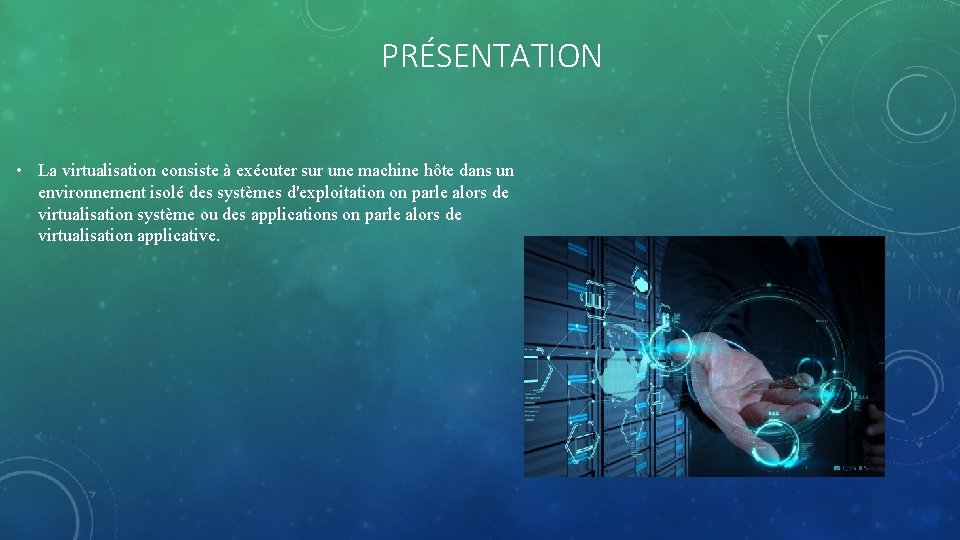 PRÉSENTATION

• La virtualisation consiste à exécuter sur une machine hôte dans un environnement isolé des systèmes d'exploitation on parle alors de virtualisation système ou des applications on parle alors de virtualisation applicative.